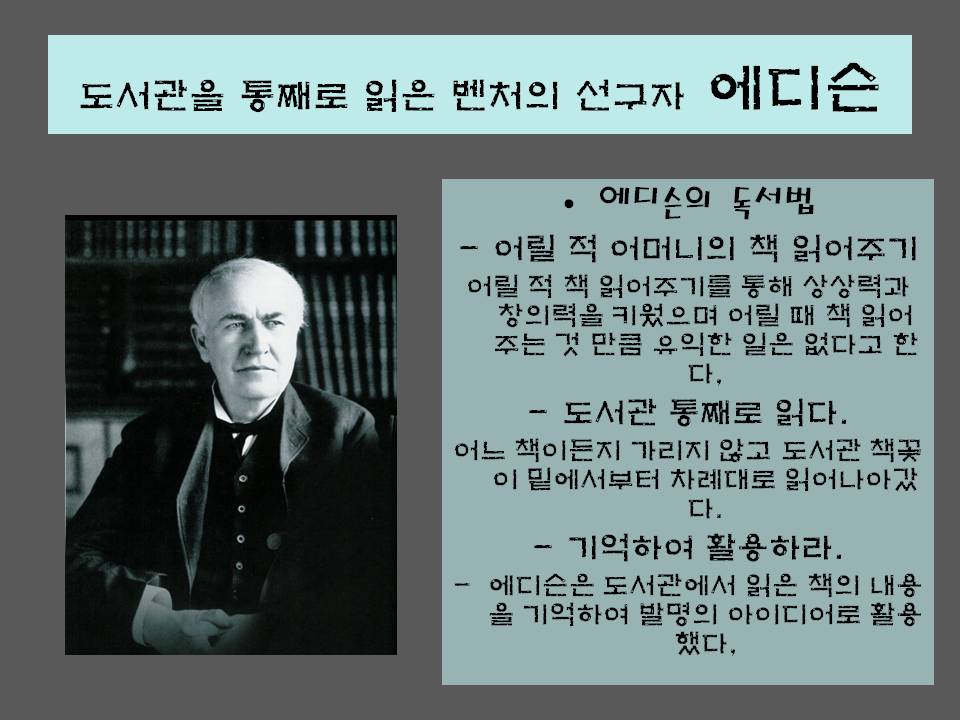 도서관을 통째로 읽은 벤처의 선구자 에디슨

• 에디슨의 독서법

– 어릴 적 어머니의 책 읽어주기

어릴 적 책 읽어주기를 통해 상상력과 창의력을 키웠으며 어릴 때 책 읽어 주는 것 만큼 유익한 일은 없다고 한다.

– 도서관 통째로 읽다.

어느 책이든지 가리지 않고 도서관 책꽂이 밑에서부터 차례대로 읽어나아갔다.

– 기억하여 활용하라.

– 에디슨은 도서관에서 읽은 책의 내용을 기억하여 발명의 아이디어로 활용했다.